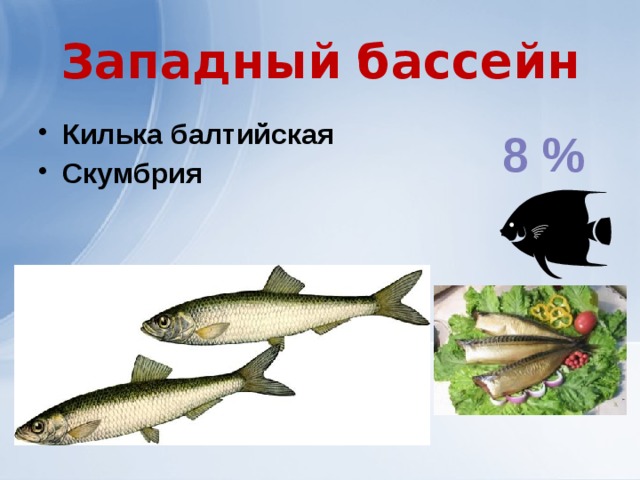 Западный бассейн

• Килька балтийская
• Скумбрия

8 %